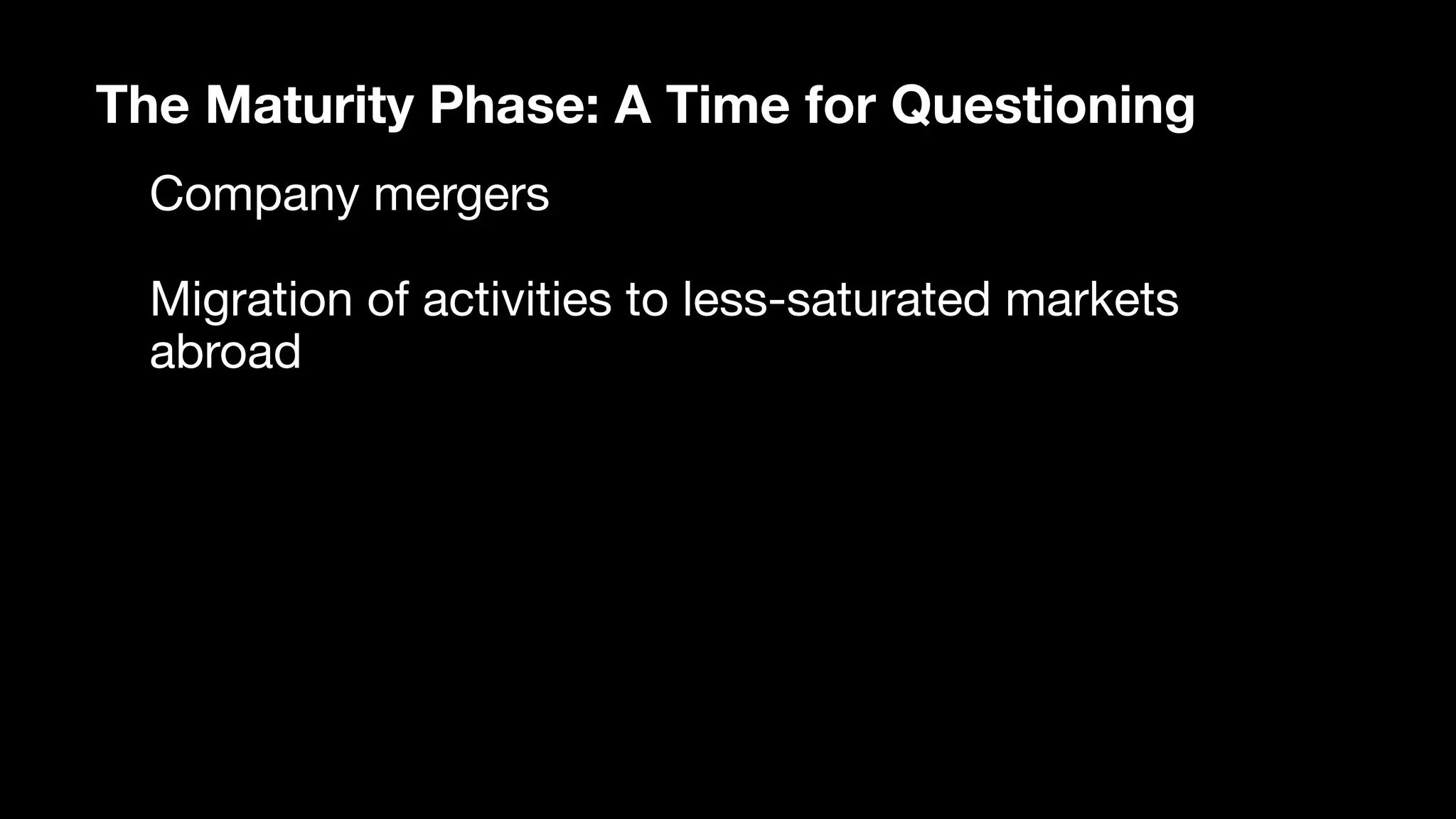 The Maturity Phase: A Time for Questioning

Company mergers

Migration of activities to less-saturated markets abroad